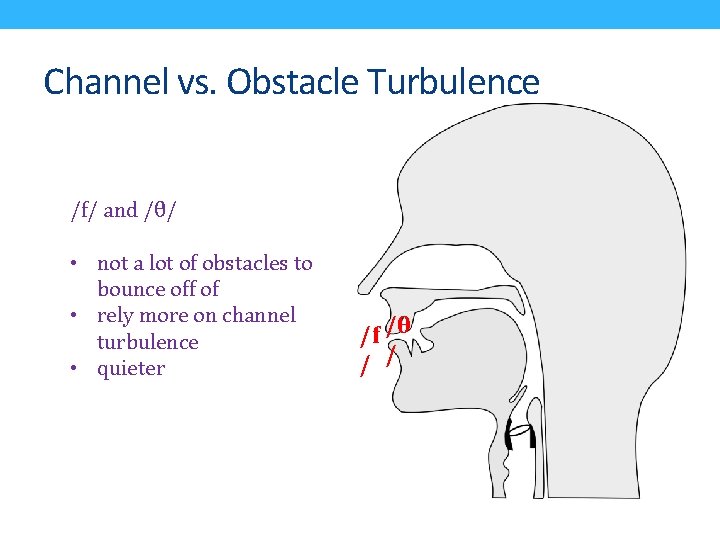 Channel vs. Obstacle Turbulence

/f/ and /θ/

• not a lot of obstacles to bounce off of
• rely more on channel turbulence
• quieter

/f/ /θ/